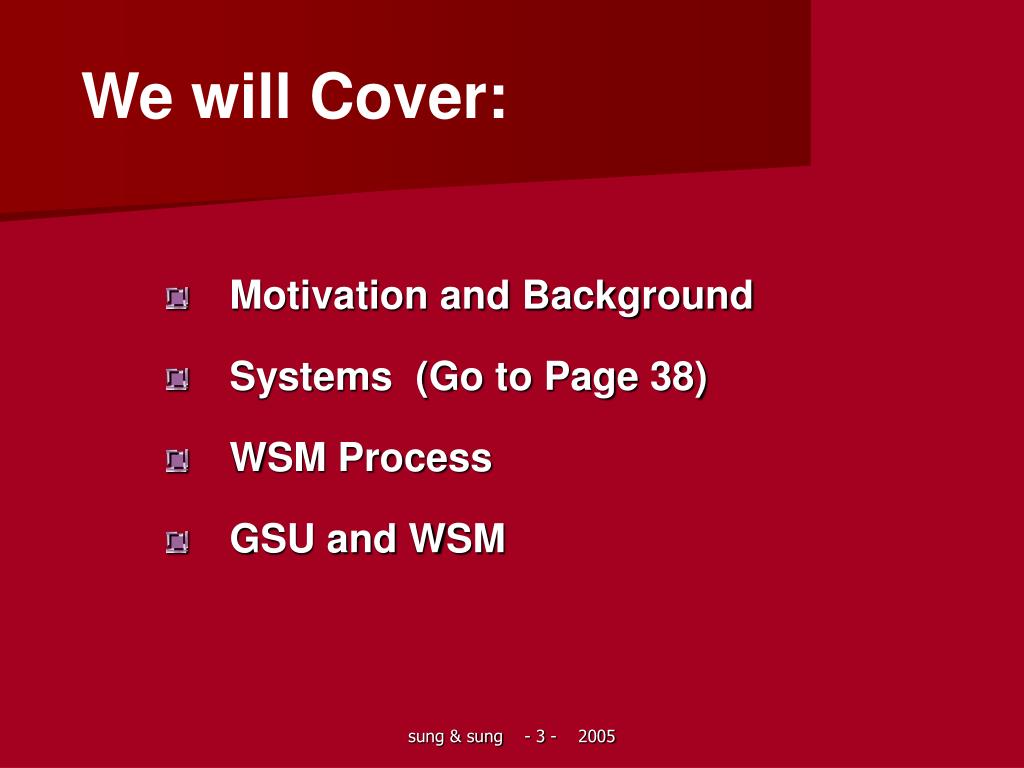 We will Cover:

Motivation and Background

Systems (Go to Page 38)

WSM Process

GSU and WSM

sung & sung - 3 - 2005